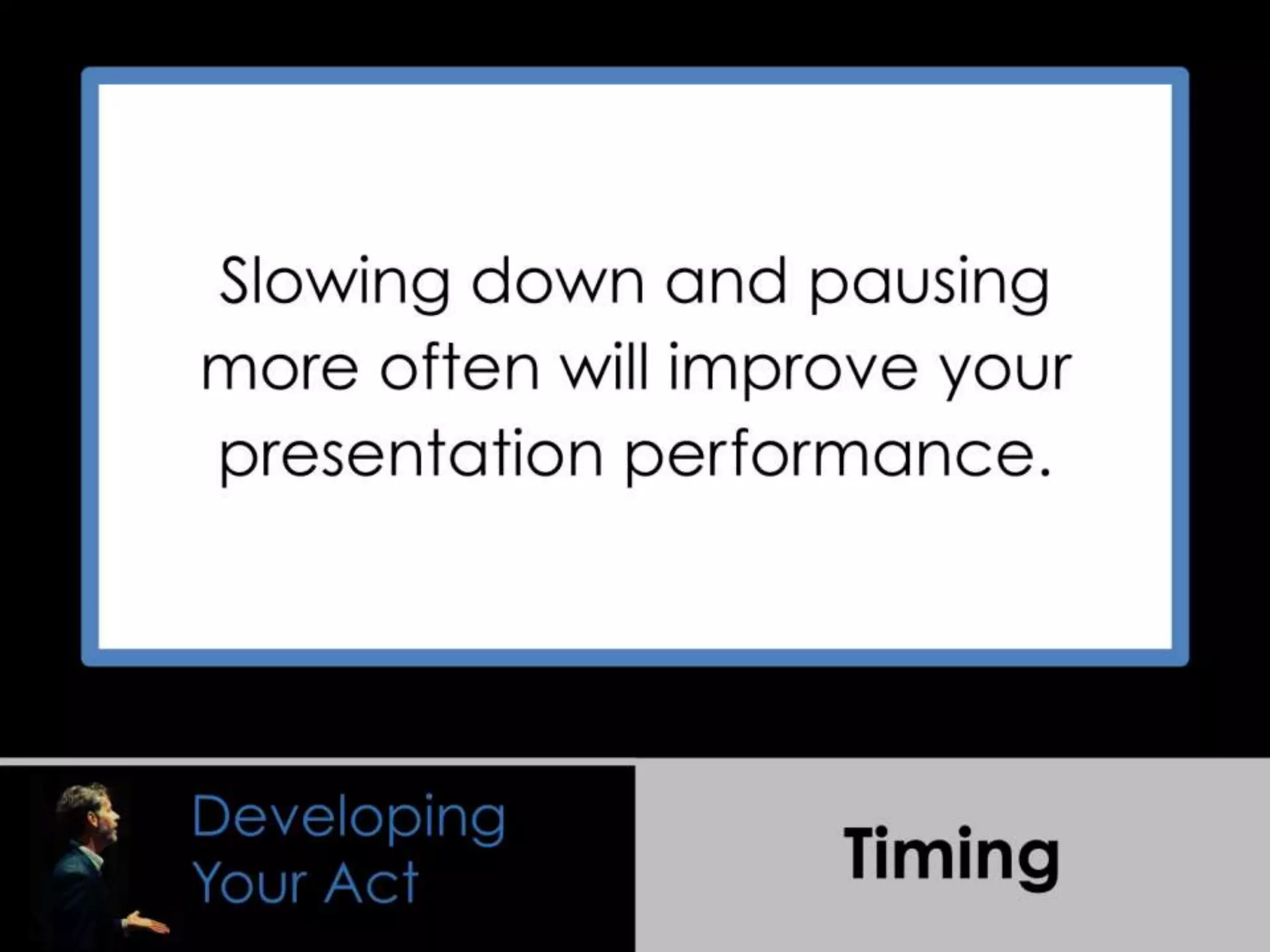 Slowing down and pausing more often will improve your presentation performance.

Developing Your Act

Timing